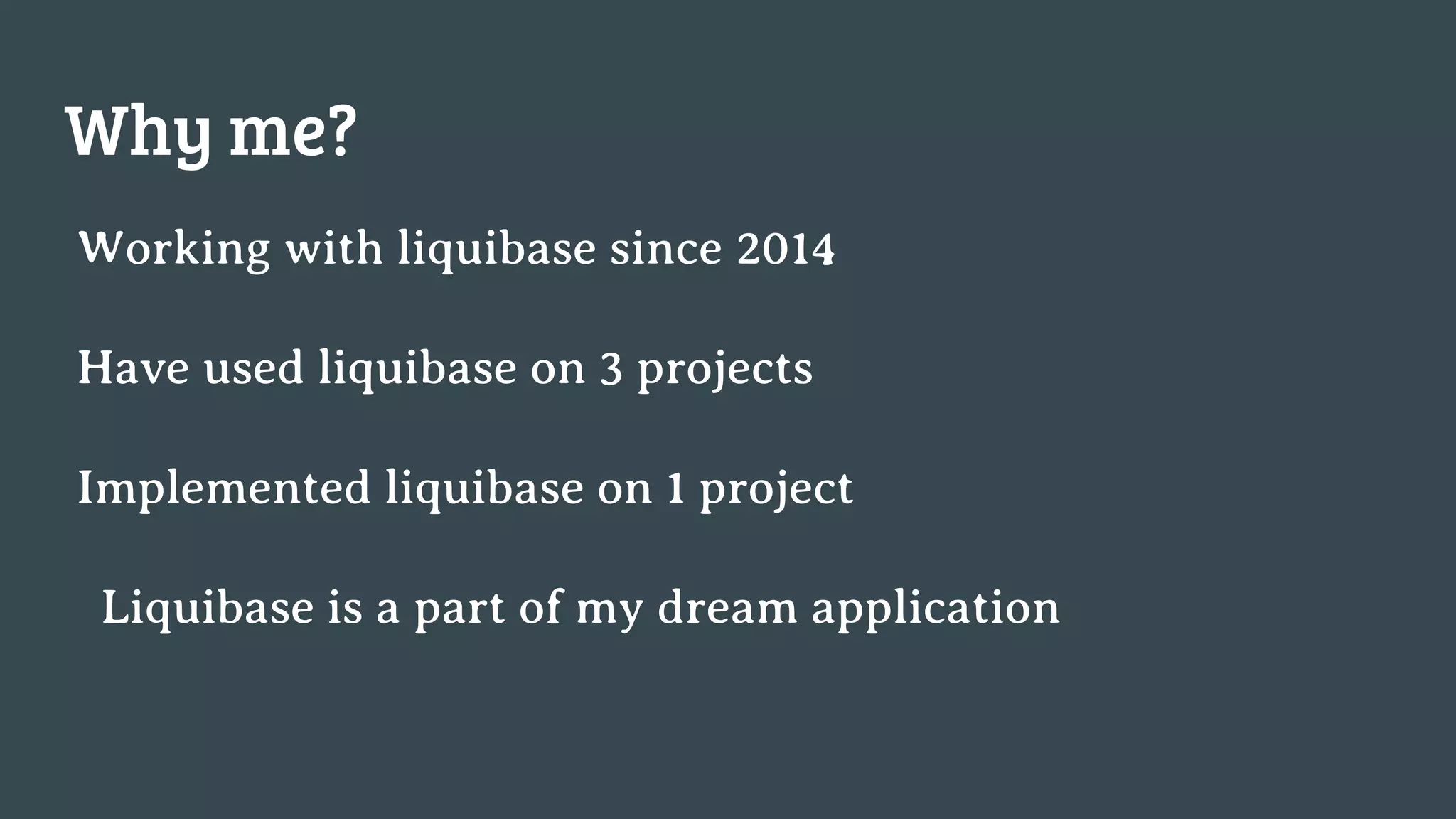 Why me?

Working with liquibase since 2014

Have used liquibase on 3 projects

Implemented liquibase on 1 project

Liquibase is a part of my dream application